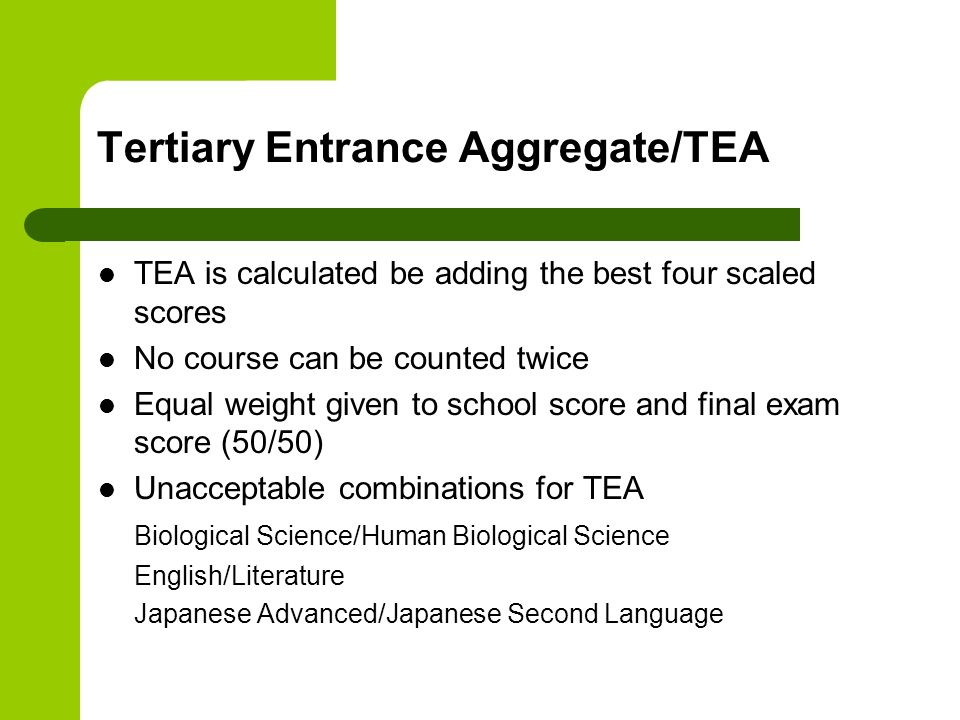 Tertiary Entrance Aggregate/TEA

- TEA is calculated be adding the best four scaled scores
- No course can be counted twice
- Equal weight given to school score and final exam score (50/50)
- Unacceptable combinations for TEA

Biological Science/Human Biological Science
English/Literature
Japanese Advanced/Japanese Second Language